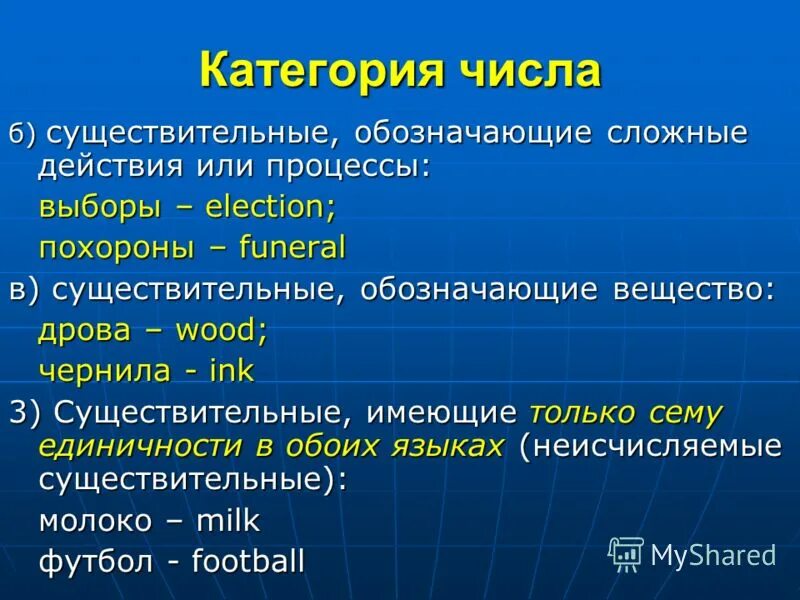 Категория числа

б) существительные, обозначающие сложные действия или процессы:

выборы – election;

похороны – funeral

в) существительные, обозначающие вещество:

дрова – wood;

чернила - ink

3) Существительные, имеющие только сему единичности в обоих языках (неисчисляемые существительные):

молоко – milk

футбол - football

MyShared